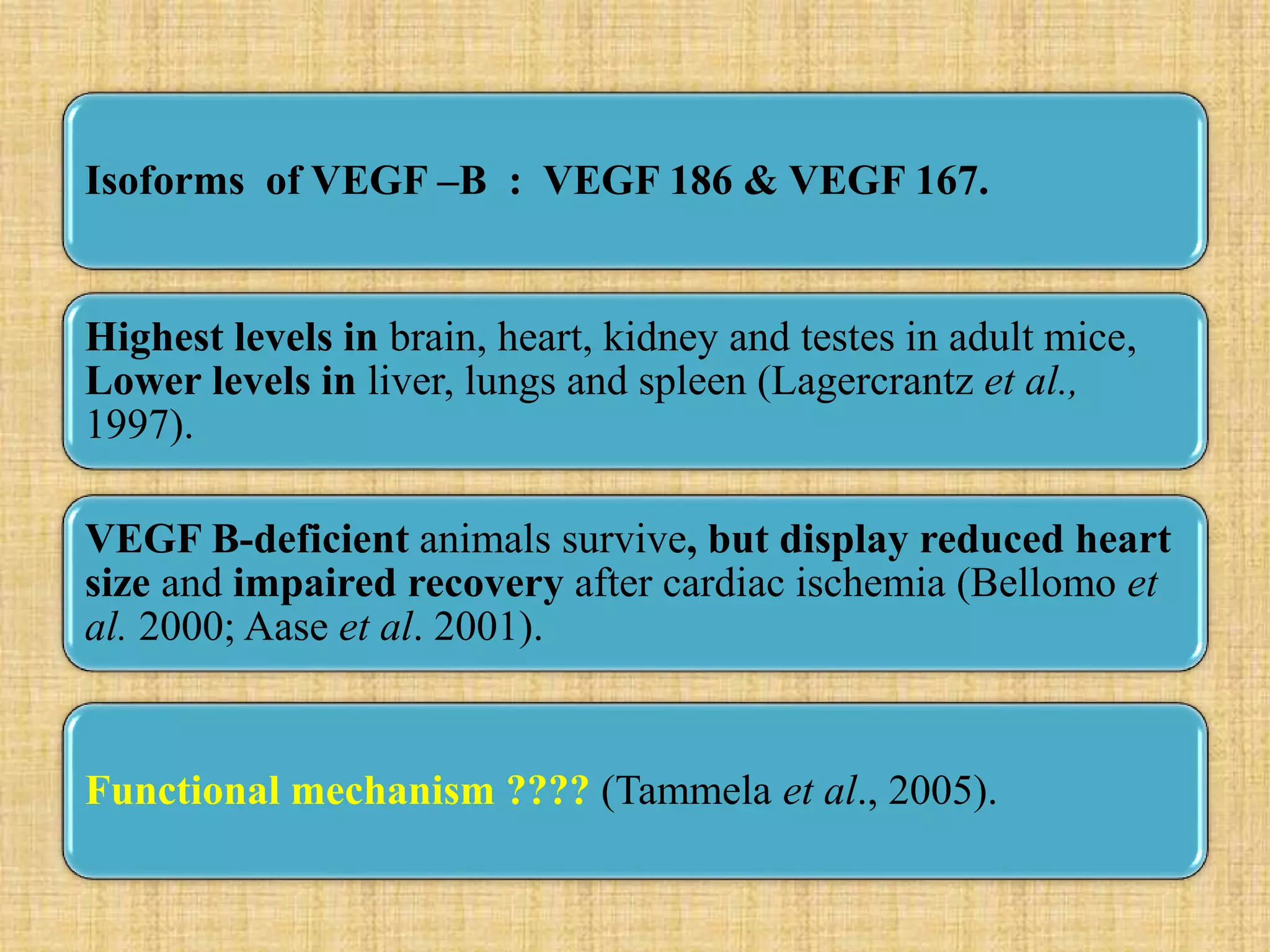 Isoforms of VEGF –B : VEGF 186 & VEGF 167.

Highest levels in brain, heart, kidney and testes in adult mice, Lower levels in liver, lungs and spleen (Lagercrantz et al., 1997).

VEGF B-deficient animals survive, but display reduced heart size and impaired recovery after cardiac ischemia (Bellomo et al. 2000; Aase et al. 2001).

Functional mechanism ???? (Tammela et al., 2005).